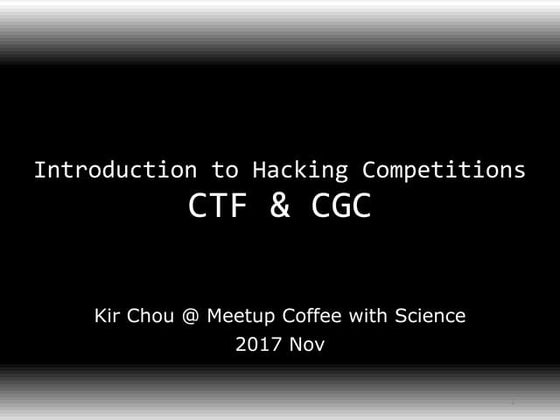 Introduction to Hacking Competitions
CTF & CGC

Kir Chou @ Meetup Coffee with Science
2017 Nov